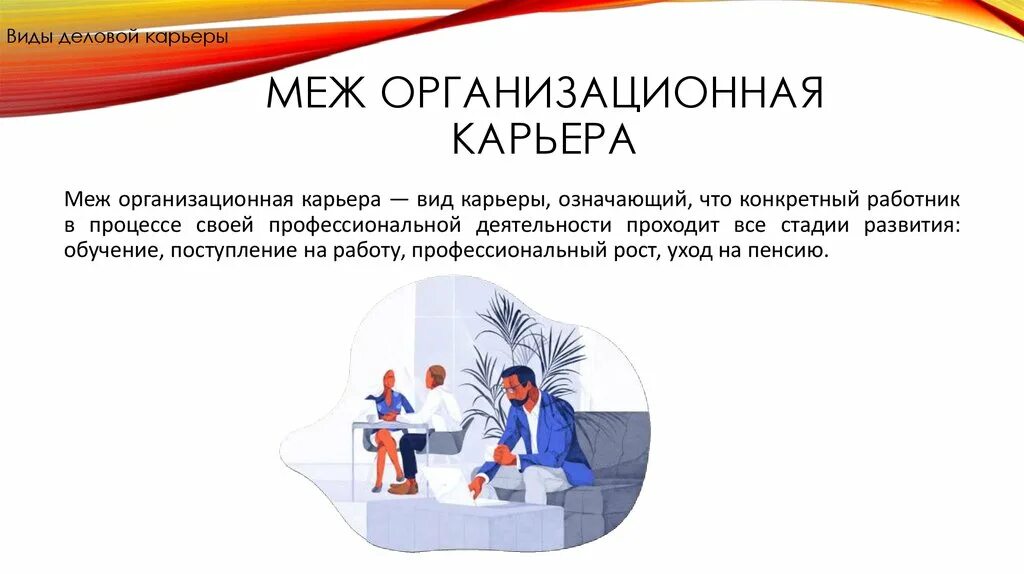 Виды деловой карьеры

МЕЖ ОРГАНИЗАЦИОННАЯ КАРЬЕРА

Меж организационная карьера — вид карьеры, означающий, что конкретный работник в процессе своей профессиональной деятельности проходит все стадии развития: обучение, поступление на работу, профессиональный рост, уход на пенсию.